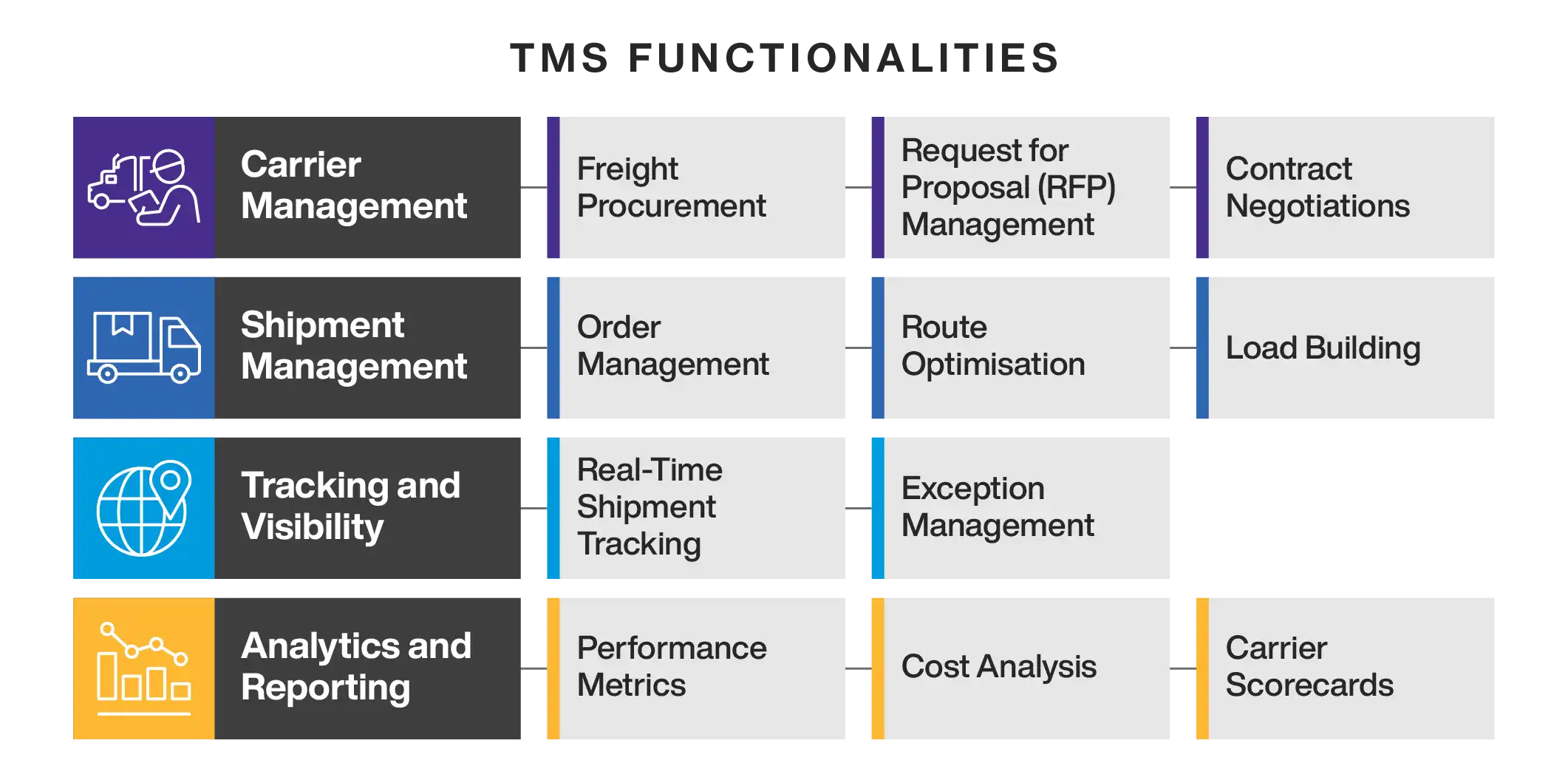 TMS FUNCTIONALITIES

Carrier Management

Freight Procurement

Request for Proposal (RFP) Management

Contract Negotiations

Shipment Management

Order Management

Route Optimisation

Load Building

Tracking and Visibility

Real-Time Shipment Tracking

Exception Management

Analytics and Reporting

Performance Metrics

Cost Analysis

Carrier Scorecards